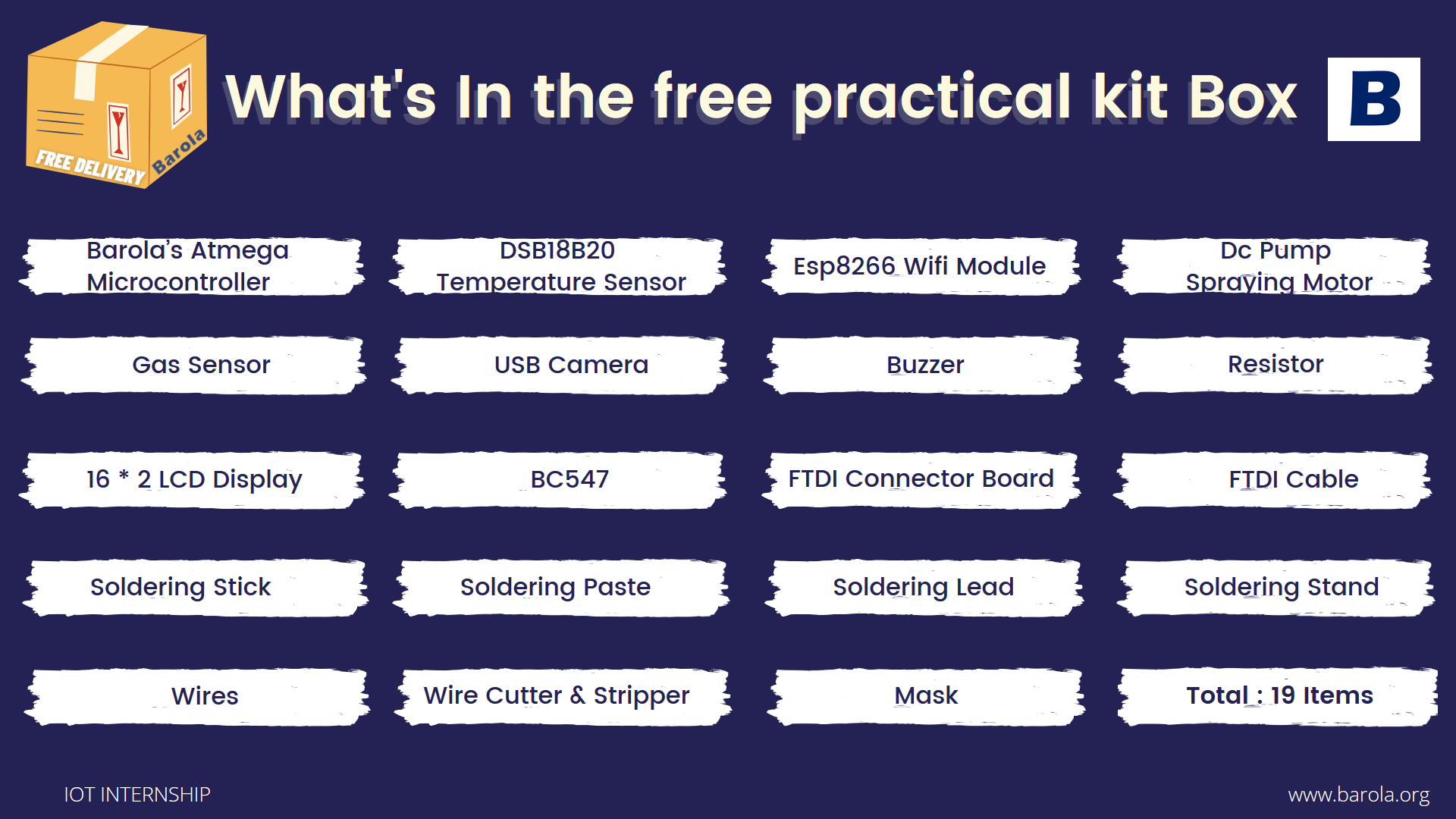 FREE DELIVERY

Barola

What's In the free practical kit Box

B

Barola's Atmega Microcontroller

DSB18B20 Temperature Sensor

Esp8266 Wifi Module

Dc Pump Spraying Motor

Gas Sensor

USB Camera

Buzzer

Resistor

16 * 2 LCD Display

BC547

FTDI Connector Board

FTDI Cable

Soldering Stick

Soldering Paste

Soldering Lead

Soldering Stand

Wires

Wire Cutter & Stripper

Mask

Total : 19 Items

IOT INTERNSHIP

www.barola.org